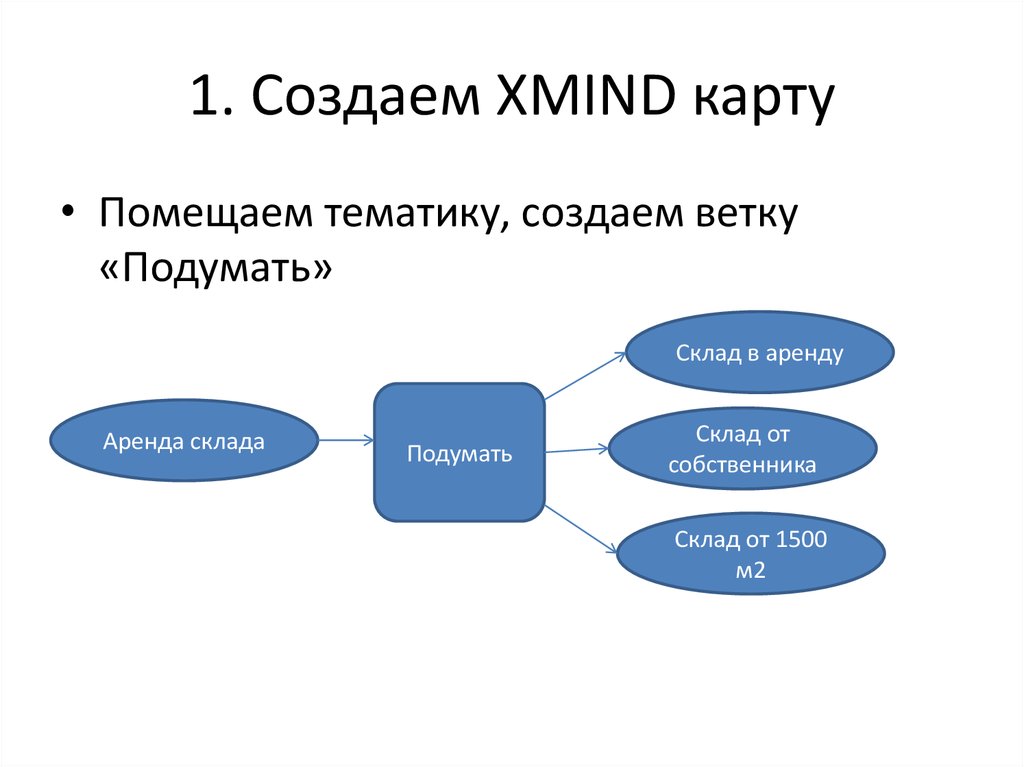 1. Создаем XMIND карту

• Помещаем тематику, создаем ветку «Подумать»

Аренда склада

Подумать

Склад в аренду

Склад от собственника

Склад от 1500 м2